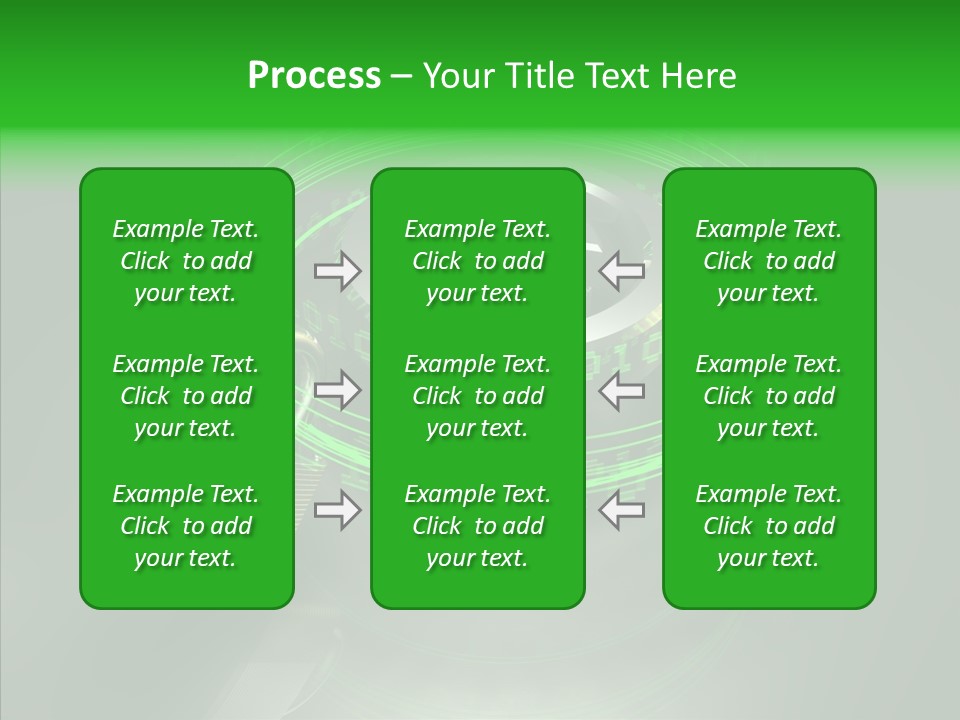 Process – Your Title Text Here

Example Text. Click to add your text.

Example Text. Click to add your text.

Example Text. Click to add your text.

Example Text. Click to add your text.

Example Text. Click to add your text.

Example Text. Click to add your text.

Example Text. Click to add your text.

Example Text. Click to add your text.

Example Text. Click to add your text.